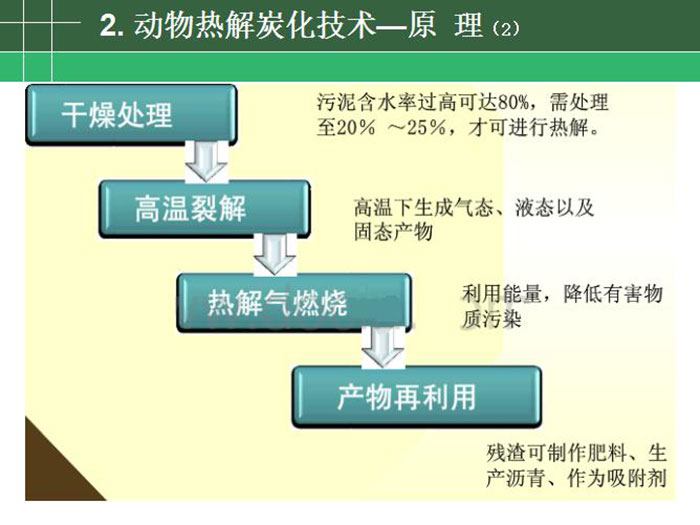 2. 动物热解炭化技术—原 理（2）

干燥处理

污泥含水率过高可达80%，需处理至20% ～25%，才可进行热解。

高温裂解

高温下生成气态、液态以及固态产物

热解气燃烧

利用能量，降低有害物质污染

产物再利用

残渣可制作肥料、生产沥青、作为吸附剂